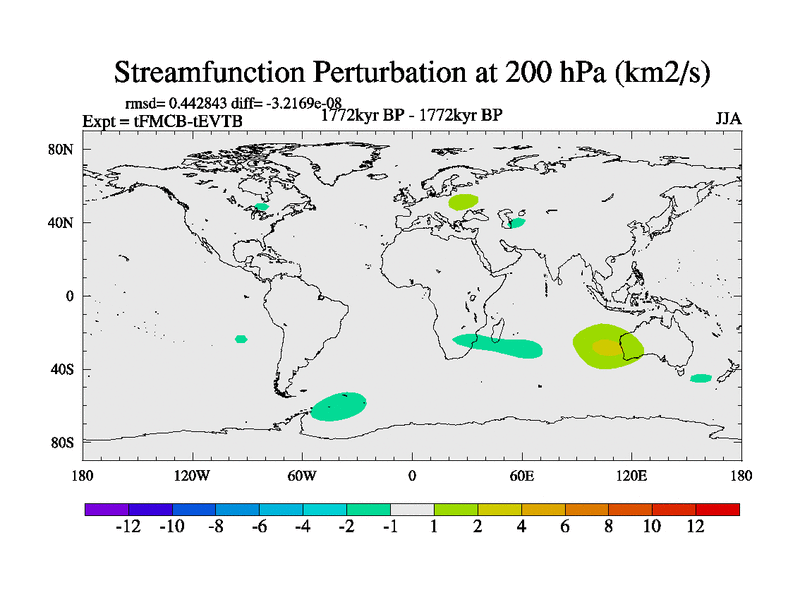 Streamfunction Perturbation at 200 hPa (km2/s)

rmsd= 0.442843 diff= -3.2169e-08

Expt = tFMCB-tEVTB

1772kyr BP - 1772kyr BP

JJA

80N

40N

0

40S

80S

180

120W

60W

0

60E

120E

180

-12 -10 -8 -6 -4 -2 -1 1 2 4 6 8 10 12